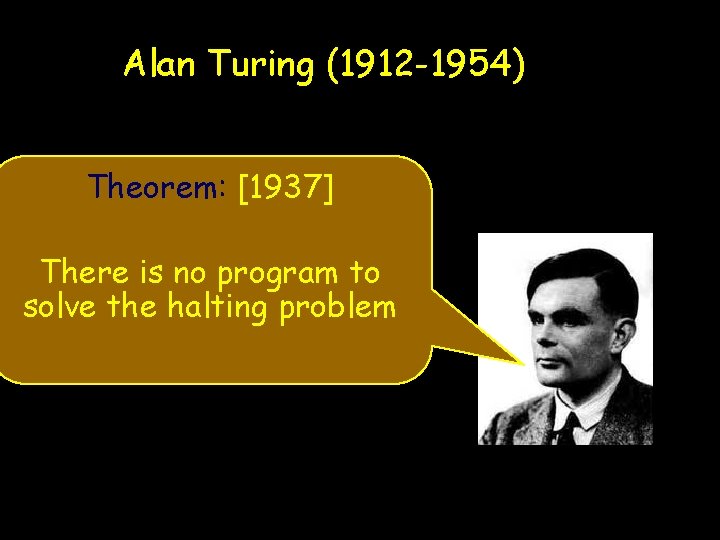 Alan Turing (1912-1954)

Theorem: [1937]

There is no program to solve the halting problem